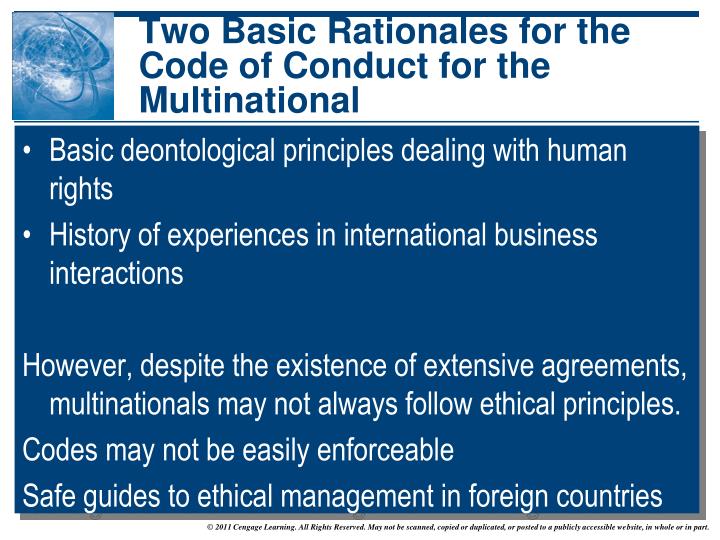 Two Basic Rationales for the Code of Conduct for the Multinational

• Basic deontological principles dealing with human rights
• History of experiences in international business interactions

However, despite the existence of extensive agreements, multinationals may not always follow ethical principles.

Codes may not be easily enforceable

Safe guides to ethical management in foreign countries

© 2011 Cengage Learning. All Rights Reserved. May not be scanned, copied or duplicated, or posted to a publicly accessible website, in whole or in part.